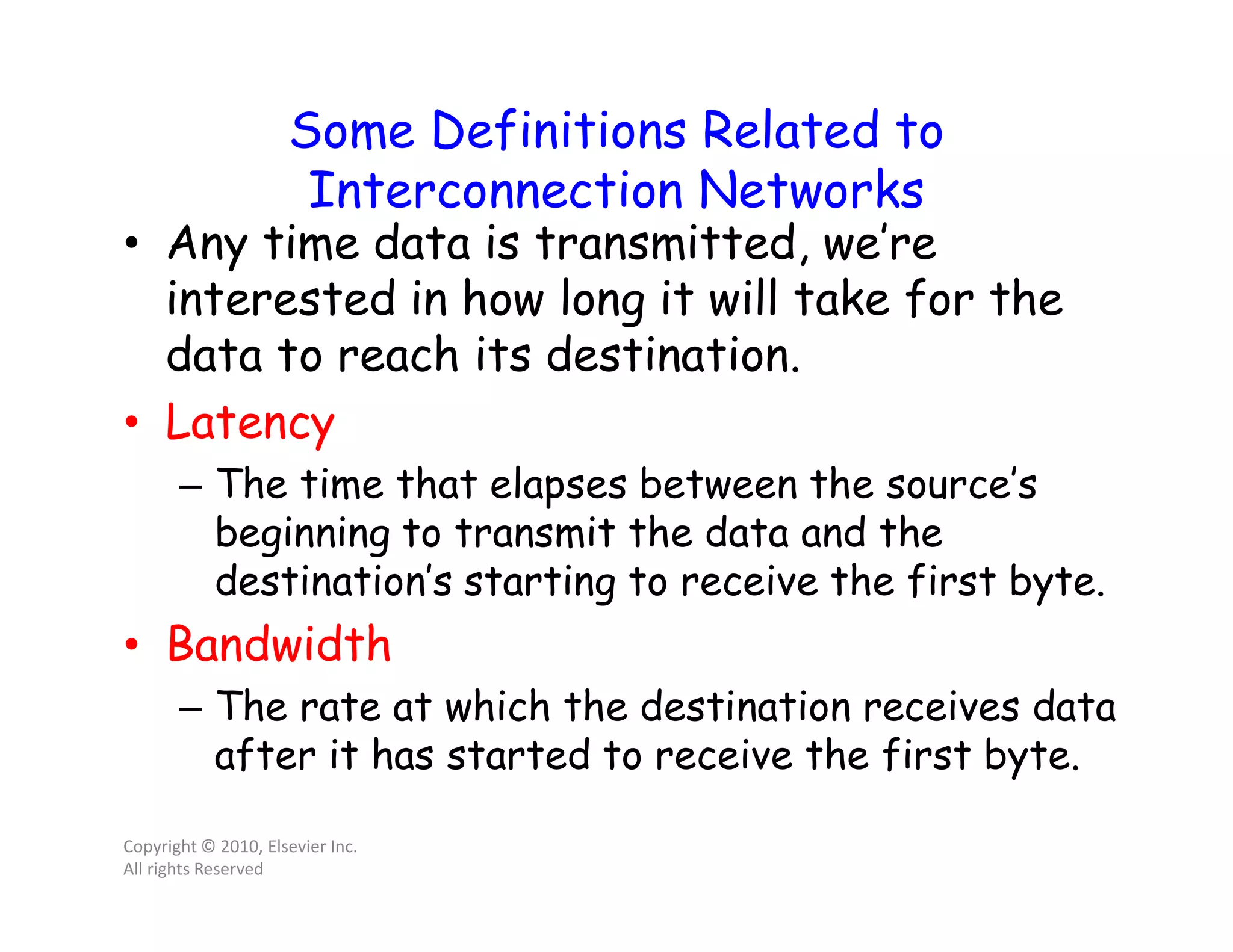 Some Definitions Related to Interconnection Networks

• Any time data is transmitted, we're interested in how long it will take for the data to reach its destination.

• Latency

– The time that elapses between the source's beginning to transmit the data and the destination's starting to receive the first byte.

• Bandwidth

– The rate at which the destination receives data after it has started to receive the first byte.

Copyright © 2010, Elsevier Inc.
All rights Reserved